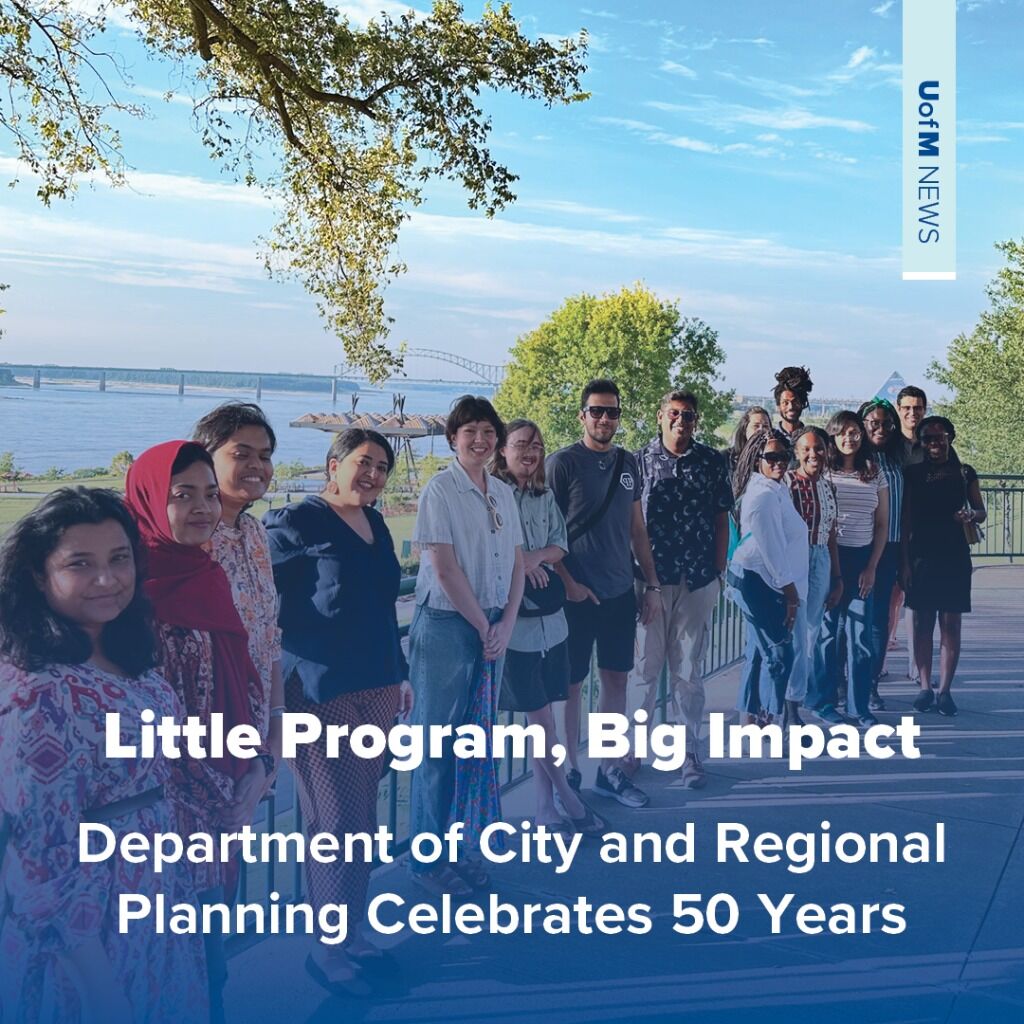 UofM NEWS

Little Program, Big Impact

Department of City and Regional Planning Celebrates 50 Years